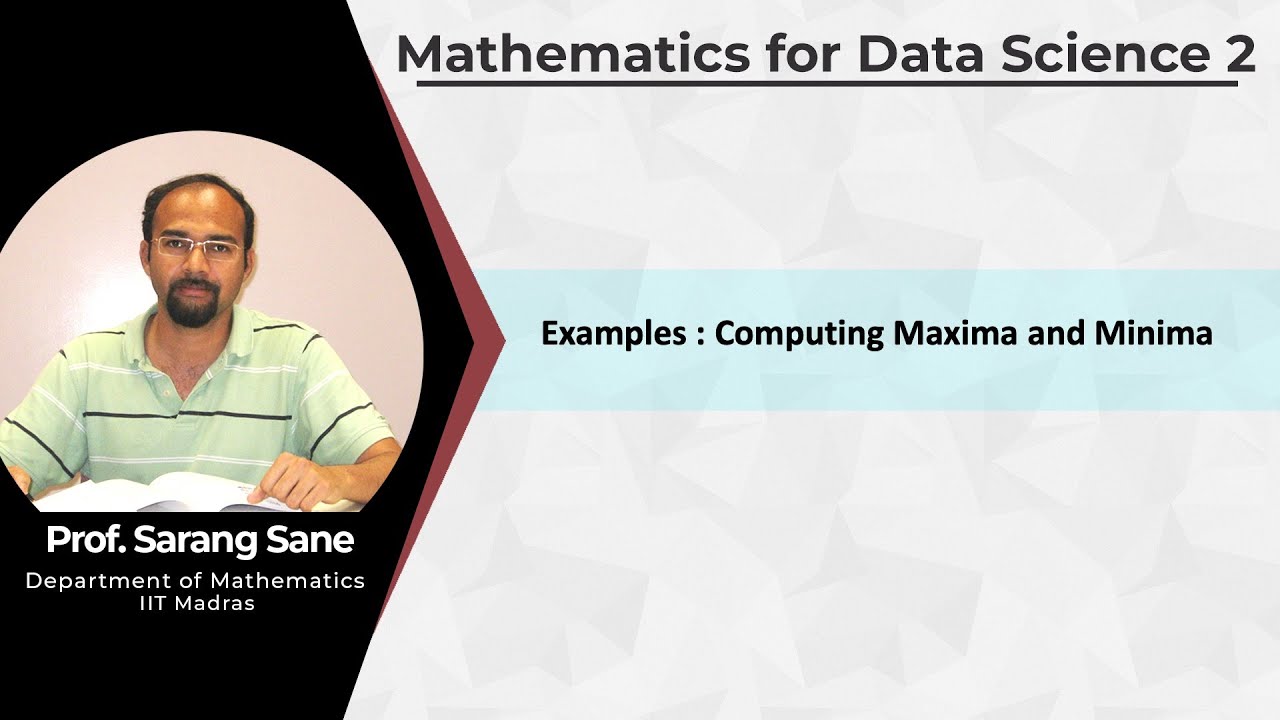 Mathematics for Data Science 2

Examples : Computing Maxima and Minima

Prof. Sarang Sane
Department of Mathematics
IIT Madras